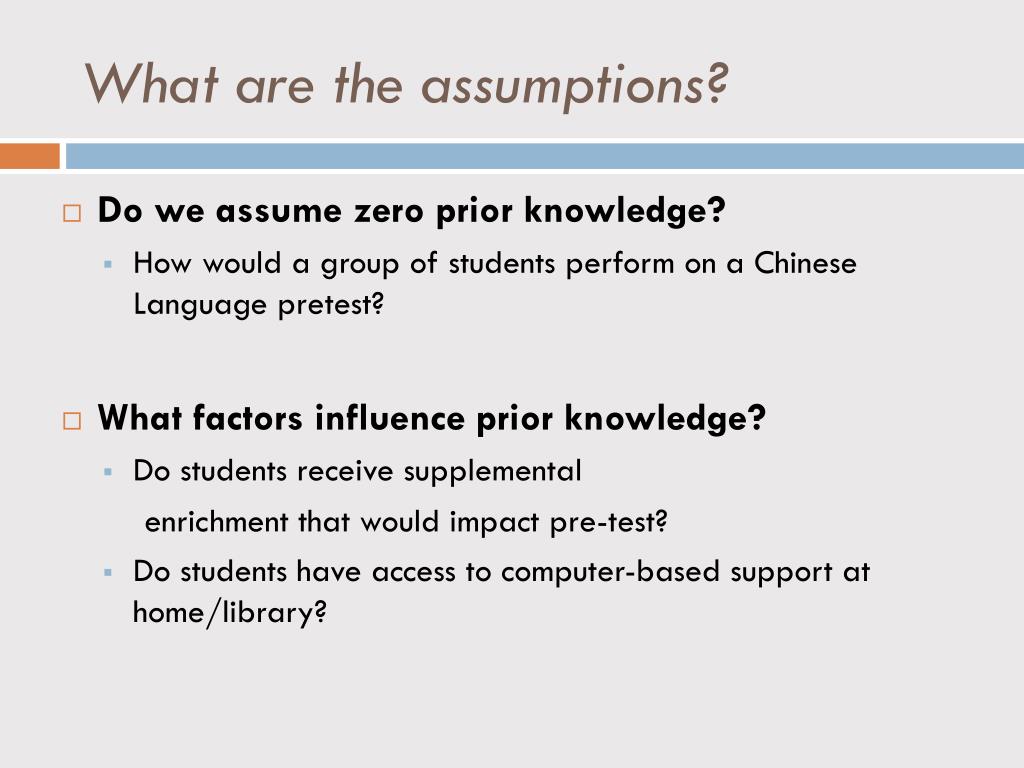 What are the assumptions?

Do we assume zero prior knowledge?

How would a group of students perform on a Chinese Language pretest?

What factors influence prior knowledge?

Do students receive supplemental

enrichment that would impact pre-test?

Do students have access to computer-based support at home/library?